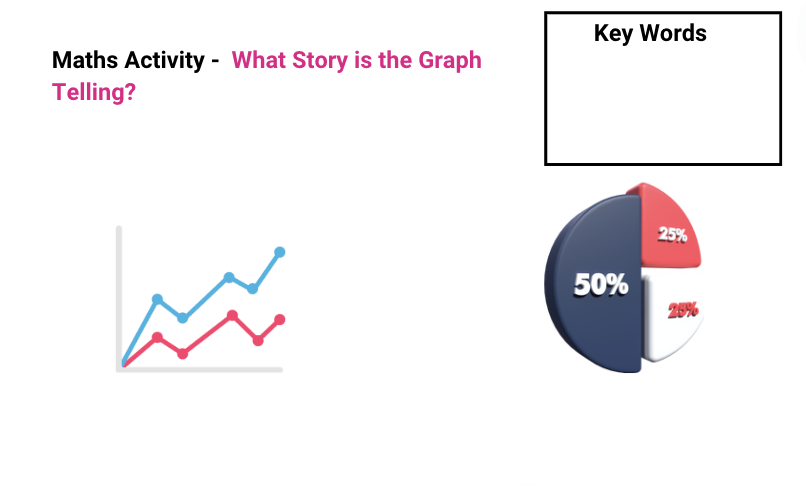 Maths Activity - What Story is the Graph Telling?

Key Words

50%

25%

25%